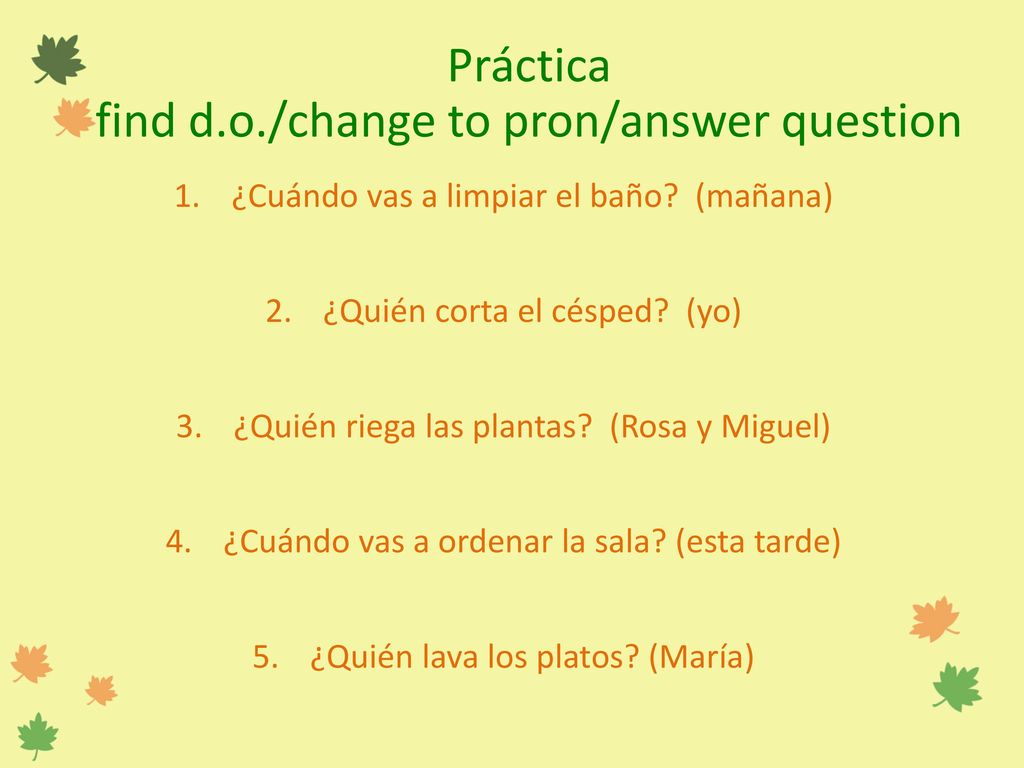 Práctica
find d.o./change to pron/answer question

1. ¿Cuándo vas a limpiar el baño? (mañana)

2. ¿Quién corta el césped? (yo)

3. ¿Quién riega las plantas? (Rosa y Miguel)

4. ¿Cuándo vas a ordenar la sala? (esta tarde)

5. ¿Quién lava los platos? (María)